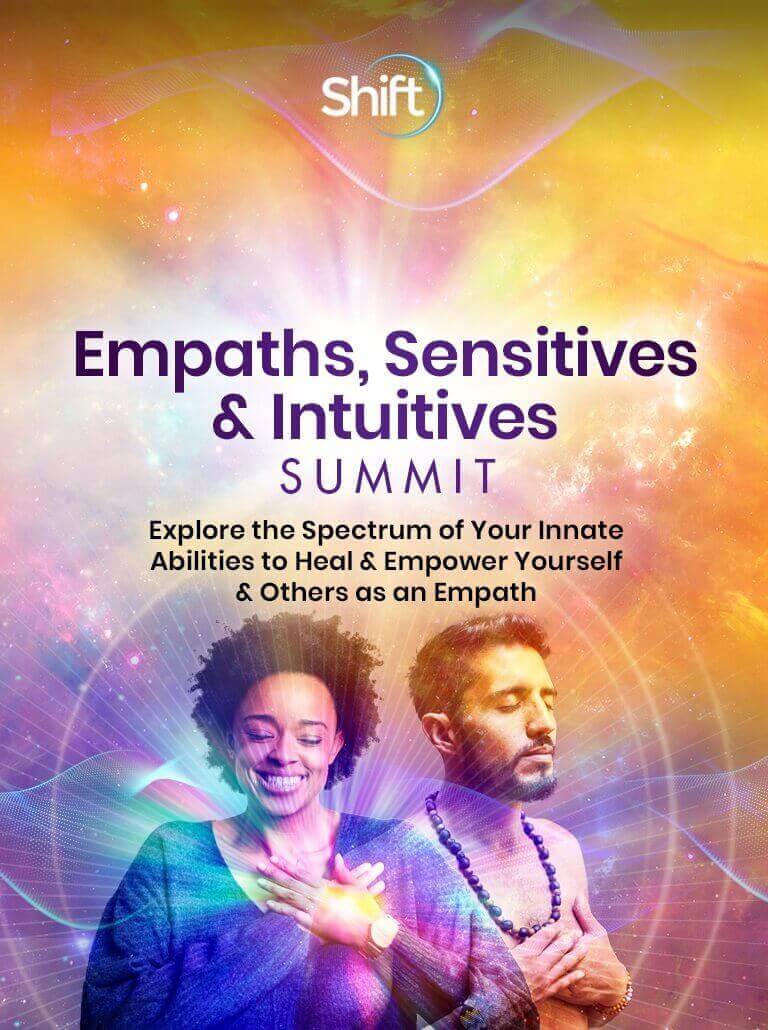 Shift

Empaths, Sensitives & Intuitives
SUMMIT

Explore the Spectrum of Your Innate Abilities to Heal & Empower Yourself & Others as an Empath